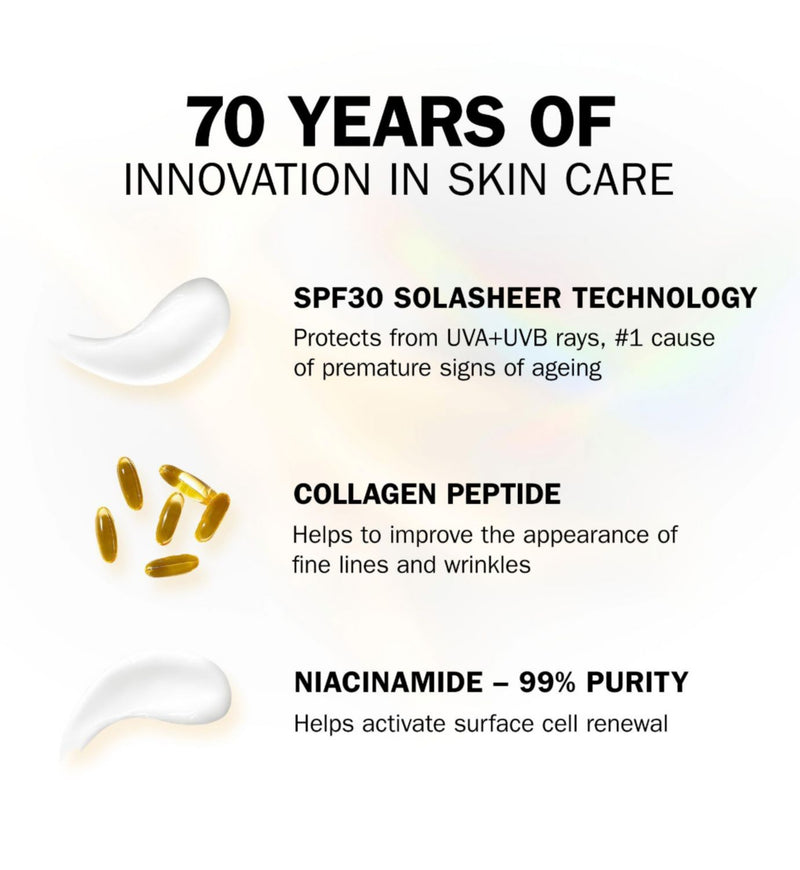 70 YEARS OF
INNOVATION IN SKIN CARE

SPF30 SOLASHEER TECHNOLOGY
Protects from UVA+UVB rays, #1 cause of premature signs of ageing

COLLAGEN PEPTIDE
Helps to improve the appearance of fine lines and wrinkles

NIACINAMIDE – 99% PURITY
Helps activate surface cell renewal